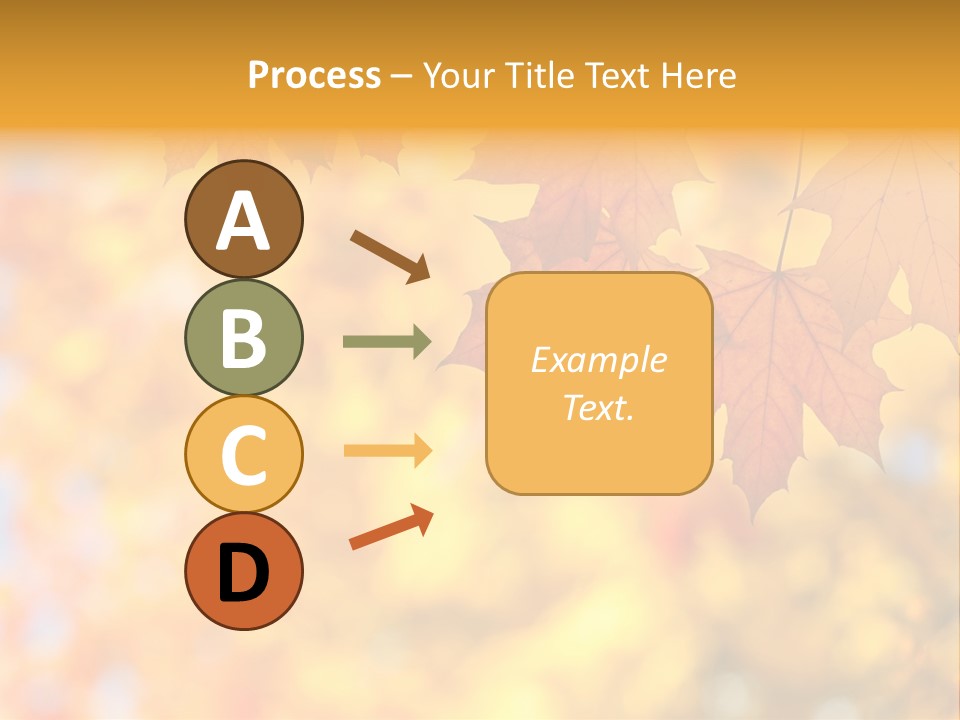 Process – Your Title Text Here

A

B

C

D

Example Text.